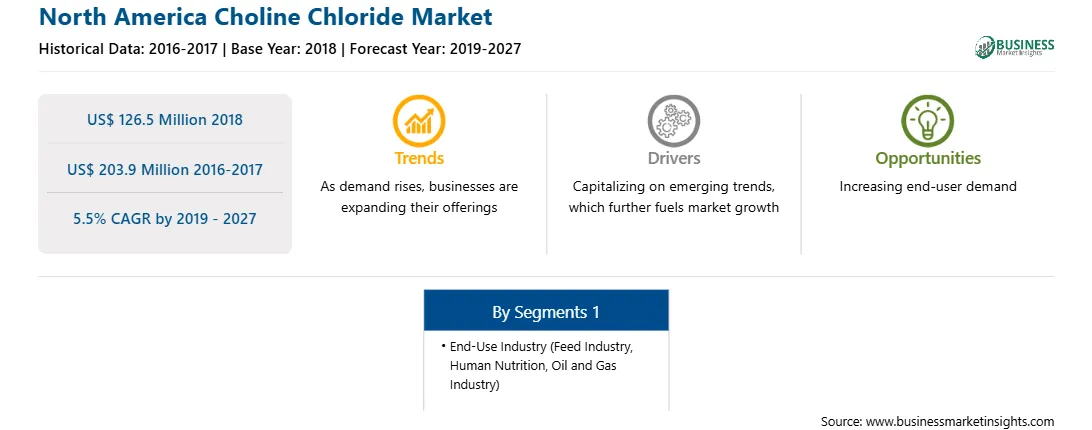 North America Choline Chloride Market

Historical Data: 2016-2017 | Base Year: 2018 | Forecast Year: 2019-2027

BUSINESS
Market Insights

US$ 126.5 Million 2018

US$ 203.9 Million 2016-2017

5.5% CAGR by 2019 - 2027

Trends

As demand rises, businesses are expanding their offerings

Drivers

Capitalizing on emerging trends, which further fuels market growth

Opportunities

Increasing end-user demand

By Segments 1

• End-Use Industry (Feed Industry, Human Nutrition, Oil and Gas Industry)

Source: www.businessmarketinsights.com